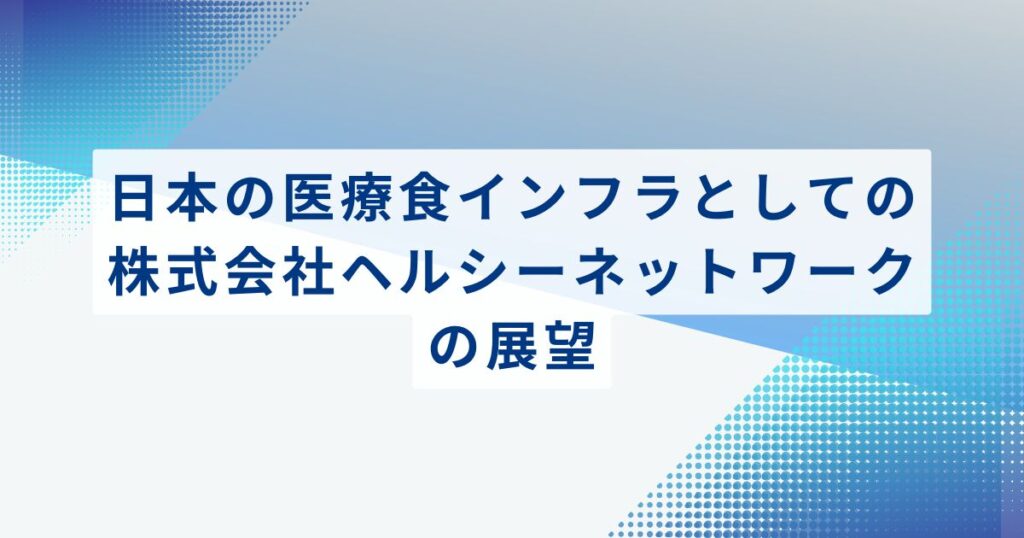 日本の医療食インフラとしての株式会社ヘルシーネットワークの展望